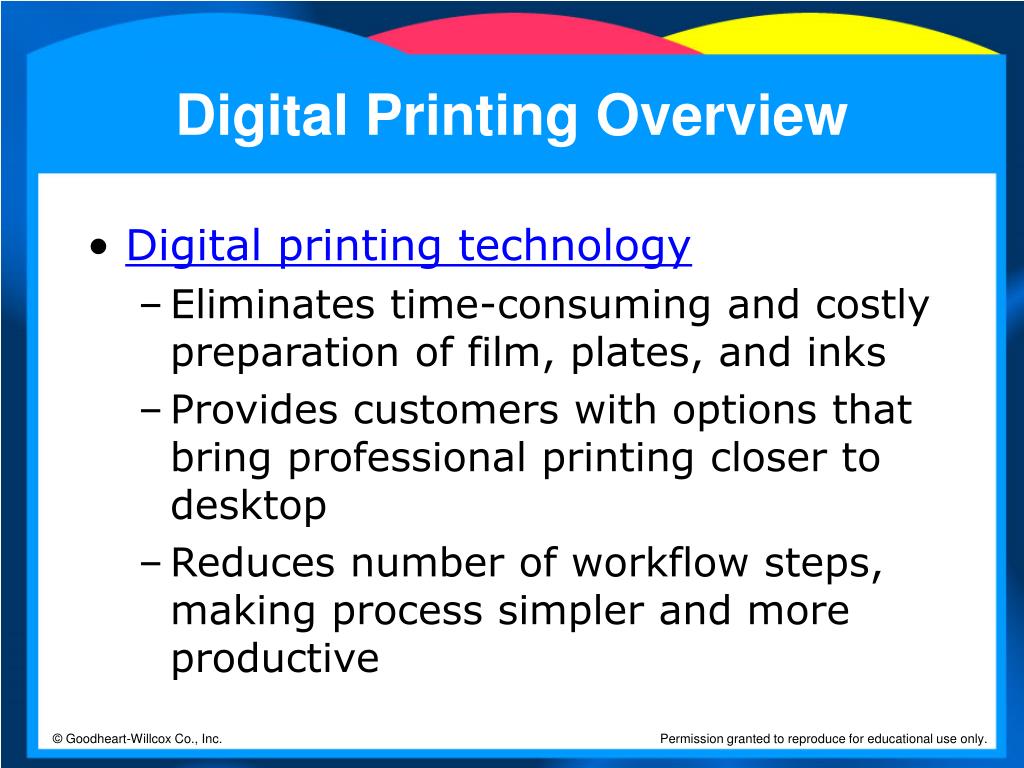 Digital Printing Overview

• Digital printing technology
– Eliminates time-consuming and costly preparation of film, plates, and inks
– Provides customers with options that bring professional printing closer to desktop
– Reduces number of workflow steps, making process simpler and more productive

© Goodheart-Willcox Co., Inc.

Permission granted to reproduce for educational use only.